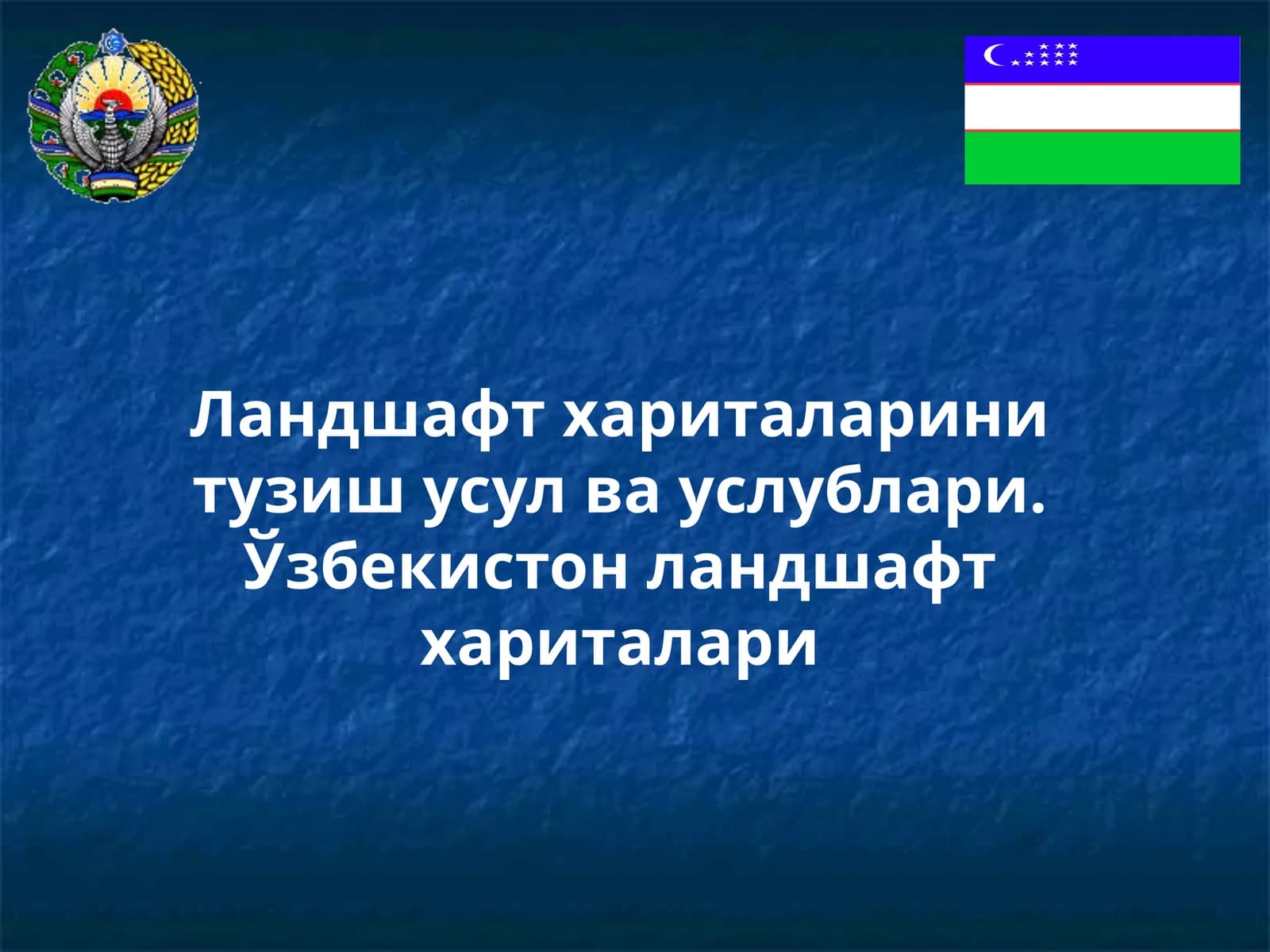 Ландшафт хариталарини тузиш усул ва услублари. Ўзбекистон ландшафт хариталари